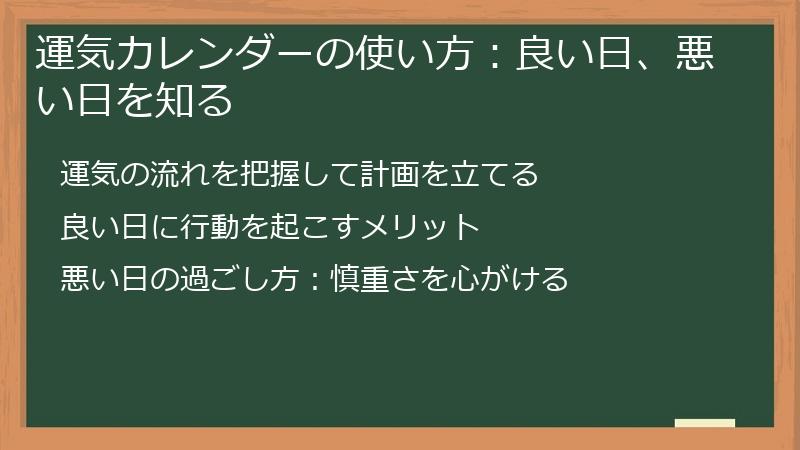 運気カレンダーの使い方：良い日、悪い日を知る

運気の流れを把握して計画を立てる

良い日に行動を起こすメリット

悪い日の過ごし方：慎重さを心がける